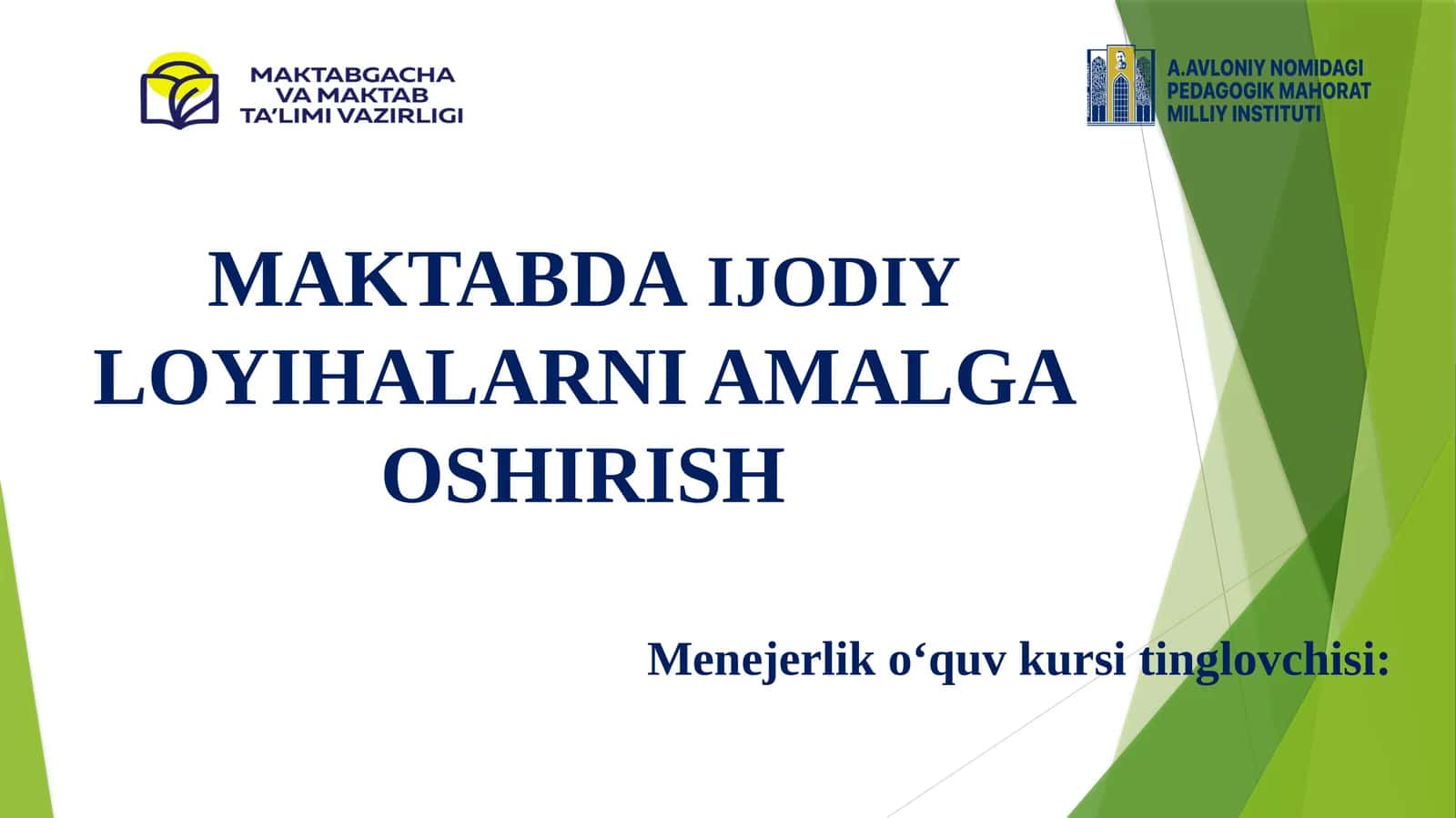 MAKTABGACHA VA MAKTAB TA'LIMI VAZIRLIGI

A.AVLONIY NOMIDAGI PEDAGOGIK MAHORAT MILLIY INSTITUTI

MAKTABDA IJODIY LOYIHALARNI AMALGA OSHIRISH

Menejerlik o‘quv kursi tinglovchisi: